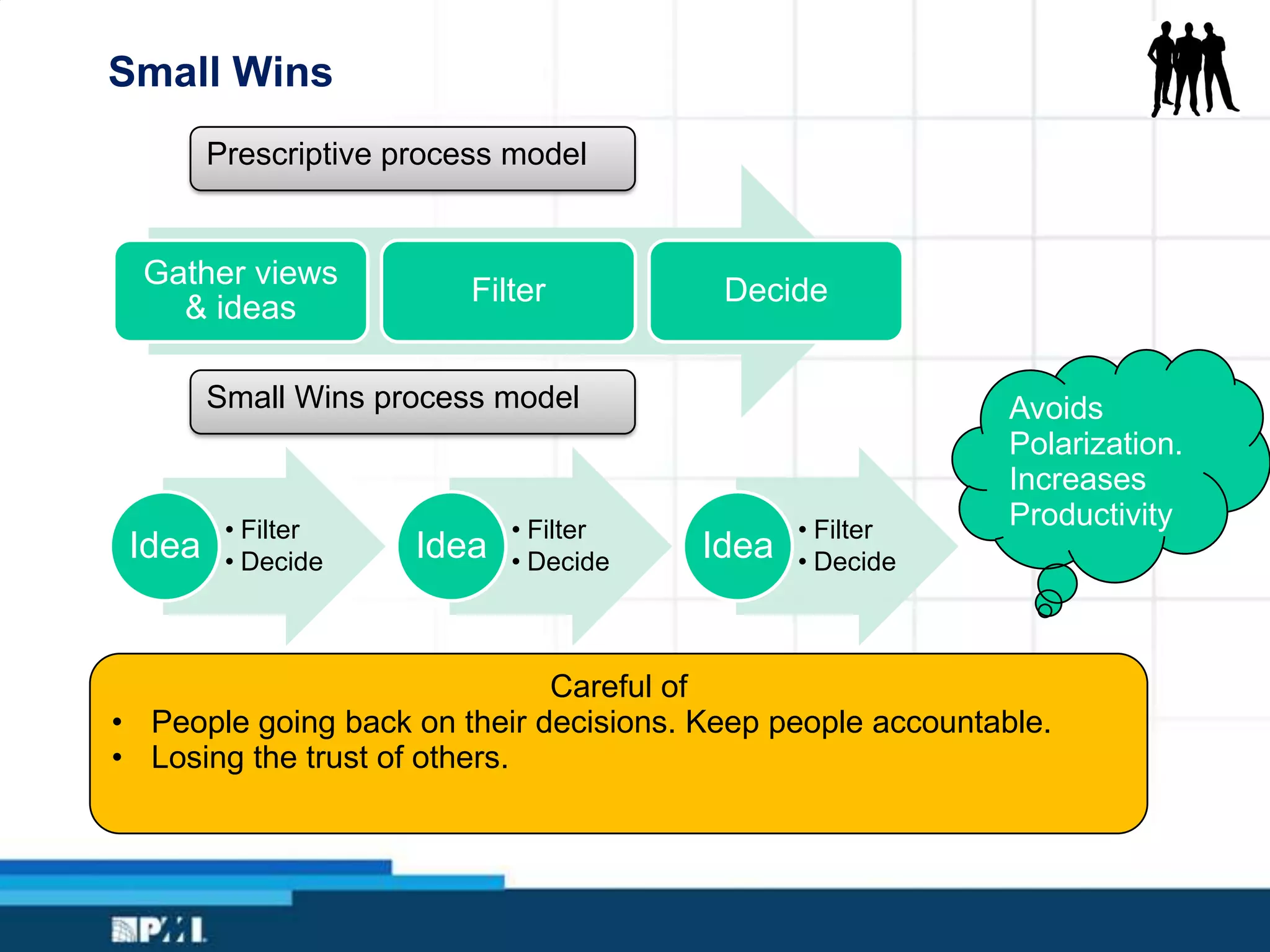 Small Wins

Prescriptive process model

Gather views & ideas

Filter

Decide

Small Wins process model

Idea
• Filter
• Decide

Idea
• Filter
• Decide

Idea
• Filter
• Decide

Avoids Polarization. Increases Productivity

Careful of
• People going back on their decisions. Keep people accountable.
• Losing the trust of others.

PMI